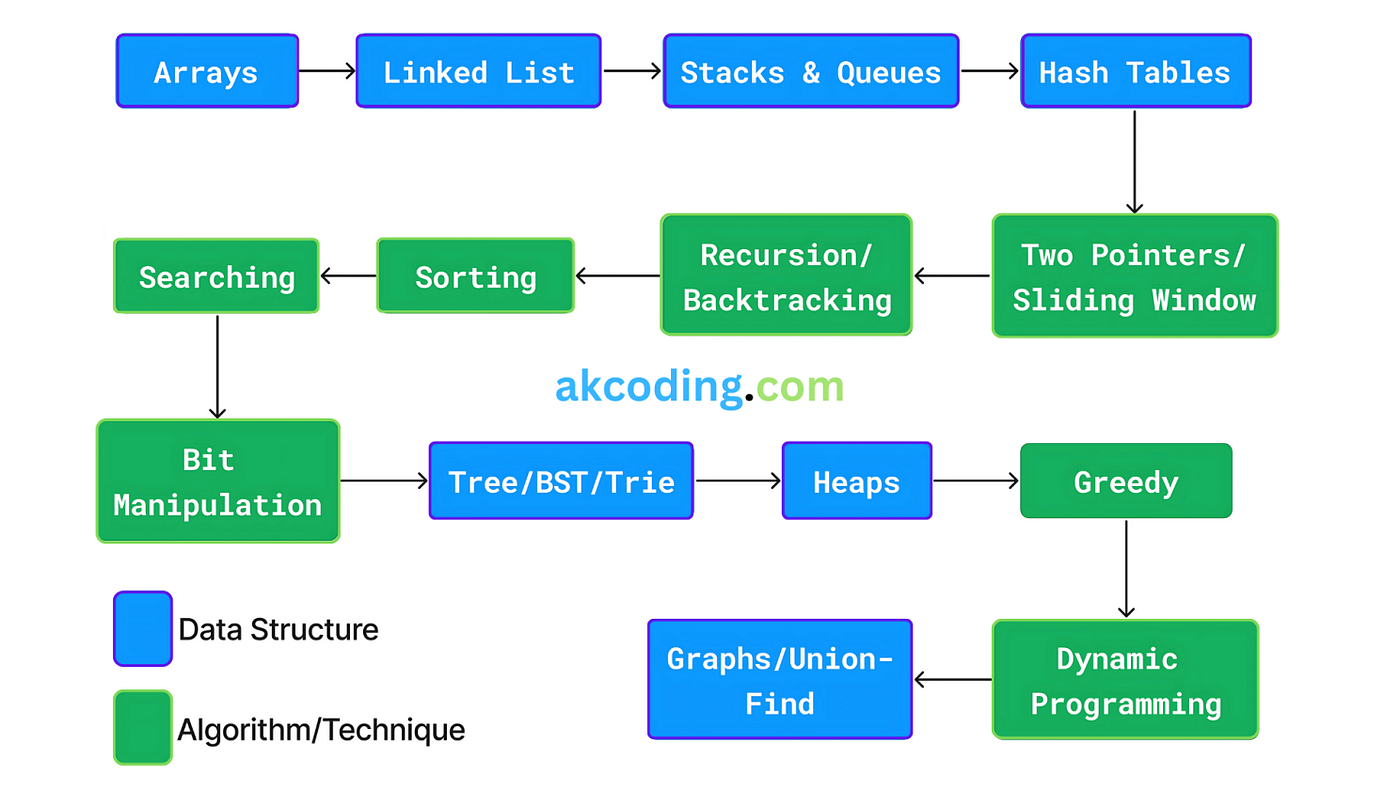 Arrays

Linked List

Stacks & Queues

Hash Tables

Two Pointers/ Sliding Window

Recursion/ Backtracking

Sorting

Searching

akcoding.com

Bit Manipulation

Tree/BST/Trie

Heaps

Greedy

Dynamic Programming

Graphs/Union-Find

Data Structure

Algorithm/Technique